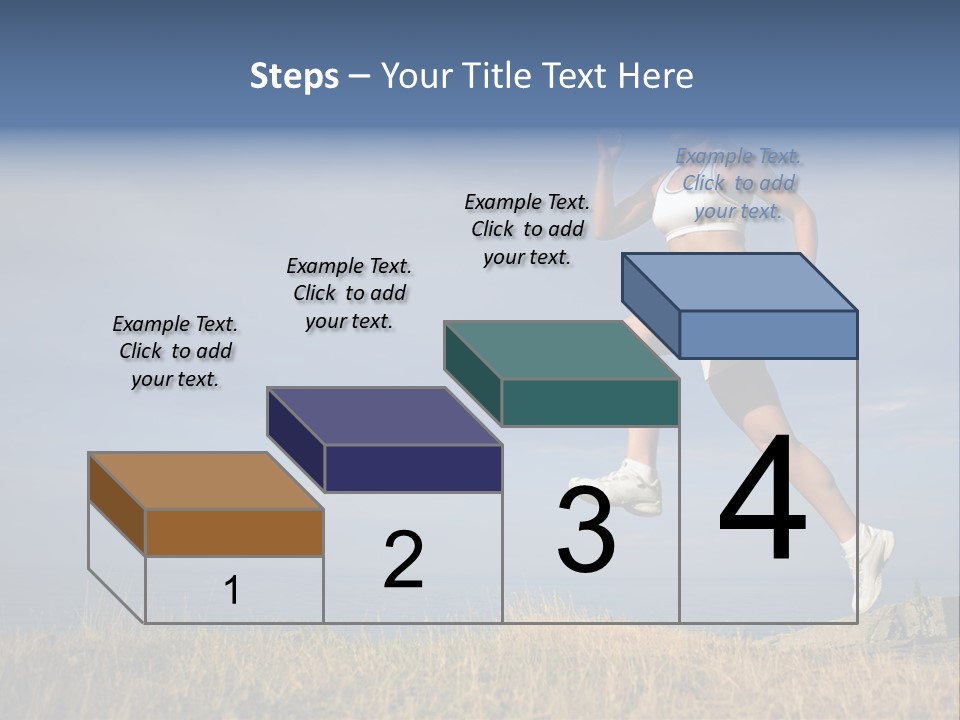 Steps – Your Title Text Here

Example Text. Click to add your text.

Example Text. Click to add your text.

Example Text. Click to add your text.

Example Text. Click to add your text.

1

2

3

4